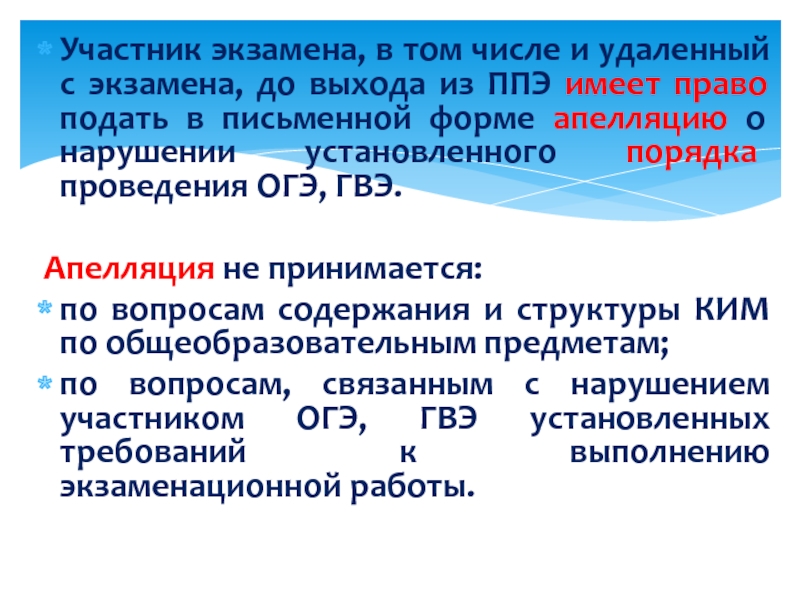 Участник экзамена, в том числе и удаленный с экзамена, до выхода из ППЭ имеет право подать в письменной форме апелляцию о нарушении установленного порядка проведения ОГЭ, ГВЭ.

Апелляция не принимается:

по вопросам содержания и структуры КИМ по общеобразовательным предметам;

по вопросам, связанным с нарушением участником ОГЭ, ГВЭ установленных требований к выполнению экзаменационной работы.